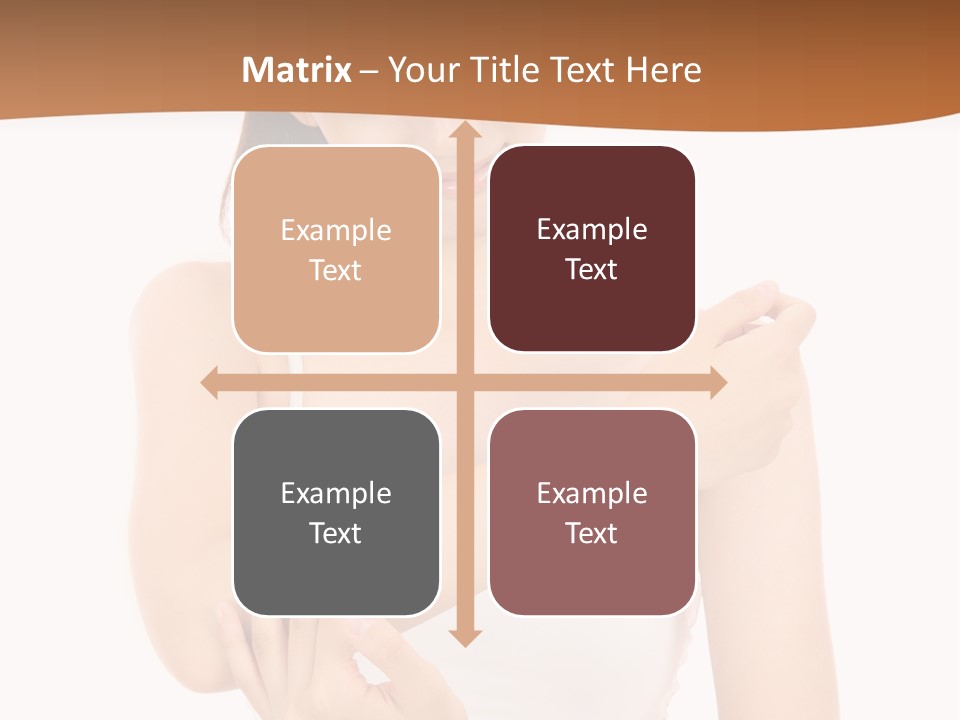 Matrix – Your Title Text Here

Example Text

Example Text

Example Text

Example Text